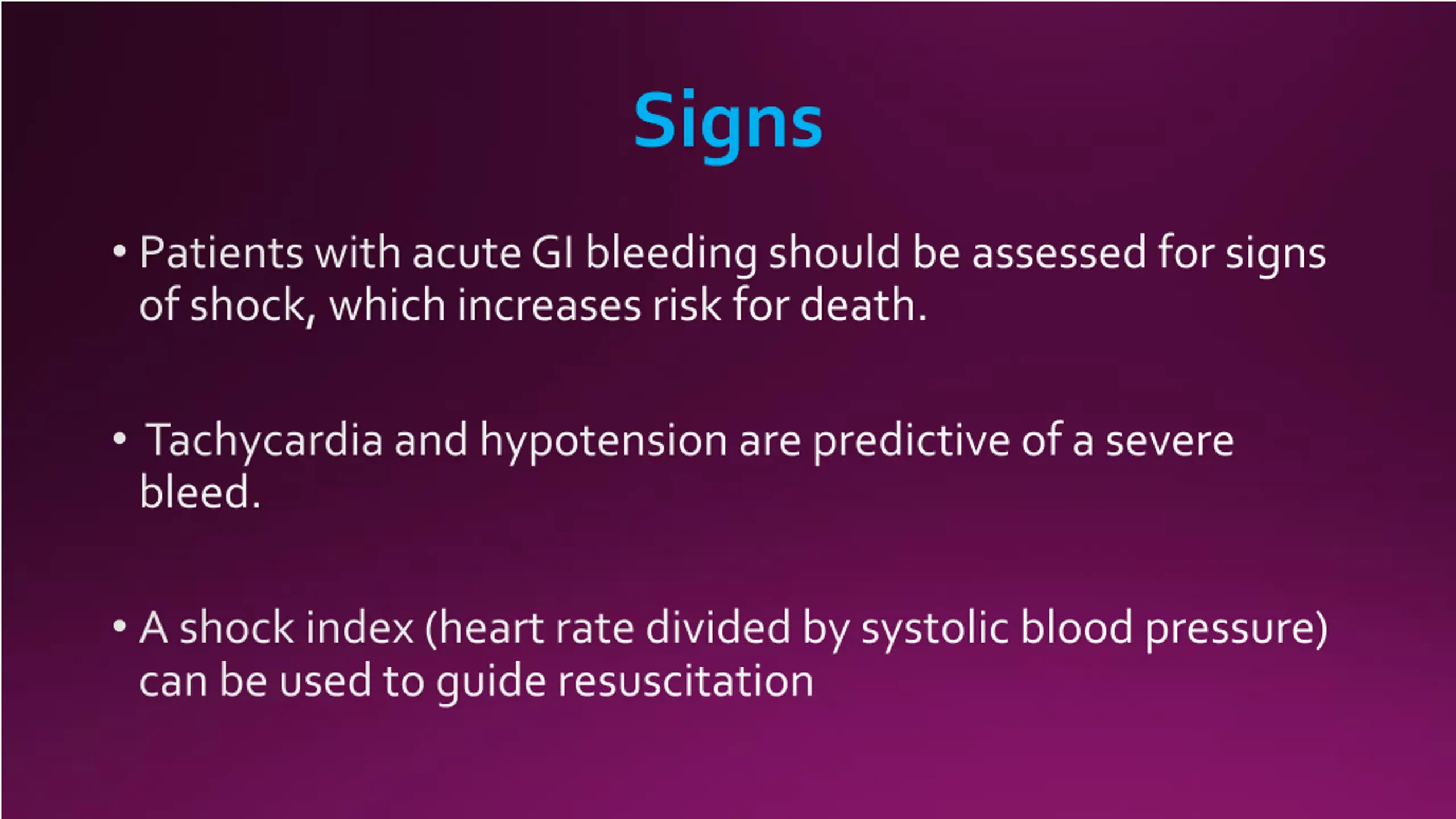 Signs

• Patients with acute GI bleeding should be assessed for signs of shock, which increases risk for death.

• Tachycardia and hypotension are predictive of a severe bleed.

• A shock index (heart rate divided by systolic blood pressure) can be used to guide resuscitation